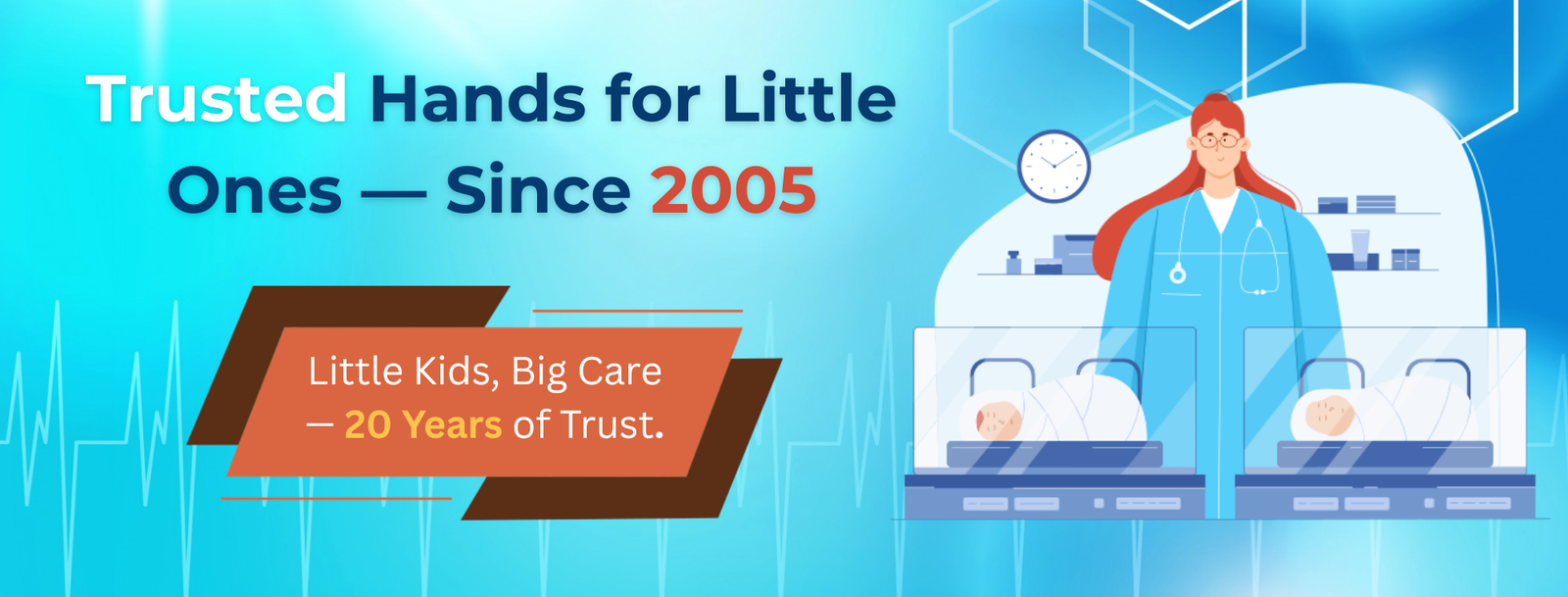 Trusted Hands for Little Ones — Since 2005

Little Kids, Big Care — 20 Years of Trust.